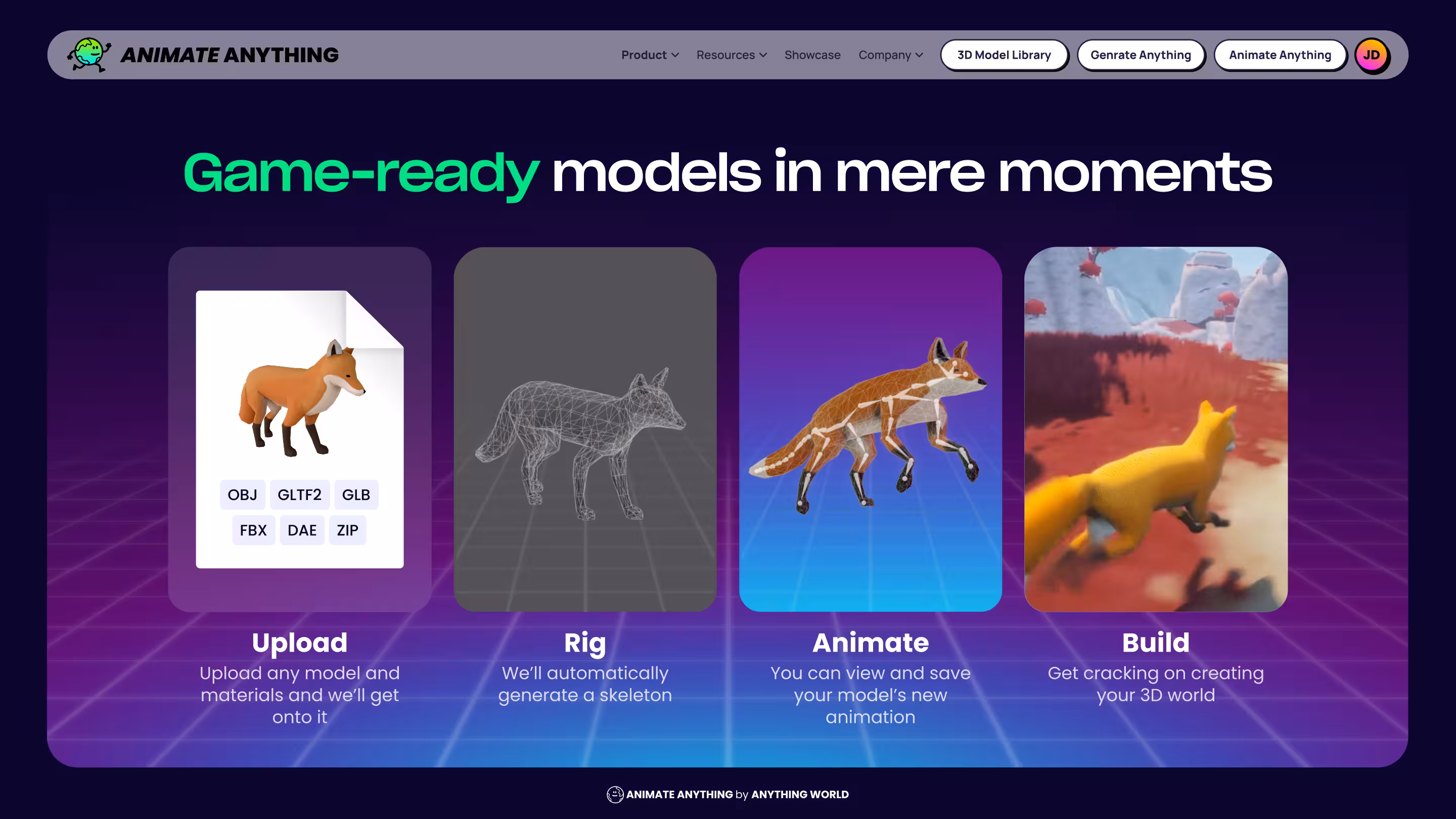 ANIMATE ANYTHING

Product Resources Showcase Company 3D Model Library Genrate Anything Animate Anything JD

Game-ready models in mere moments

OBJ GLTF2 GLB
FBX DAE ZIP

Upload
Upload any model and materials and we'll get onto it

Rig
We'll automatically generate a skeleton

Animate
You can view and save your model's new animation

Build
Get cracking on creating your 3D world

ANIMATE ANYTHING by ANYTHING WORLD